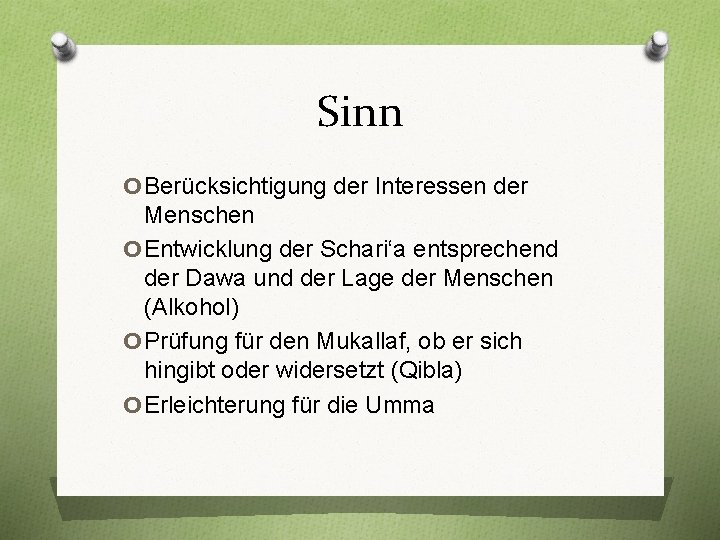 Sinn

Berücksichtigung der Interessen der Menschen

Entwicklung der Schari‘a entsprechend der Dawa und der Lage der Menschen (Alkohol)

Prüfung für den Mukallaf, ob er sich hingibt oder widersetzt (Qibla)

Erleichterung für die Umma